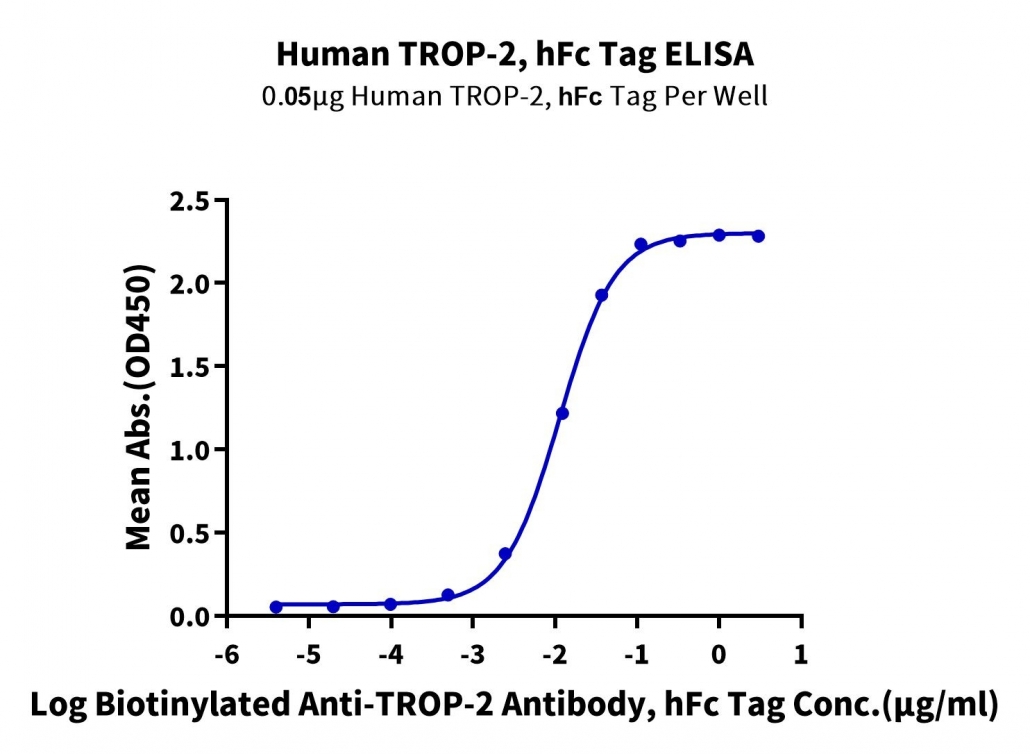 Human TROP-2, hFc Tag ELISA
0.05μg Human TROP-2, hFc Tag Per Well

Mean Abs.(OD450)

2.5
2.0
1.5
1.0
0.5
0.0

-6 -5 -4 -3 -2 -1 0 1

Log Biotinylated Anti-TROP-2 Antibody, hFc Tag Conc.(μg/ml)